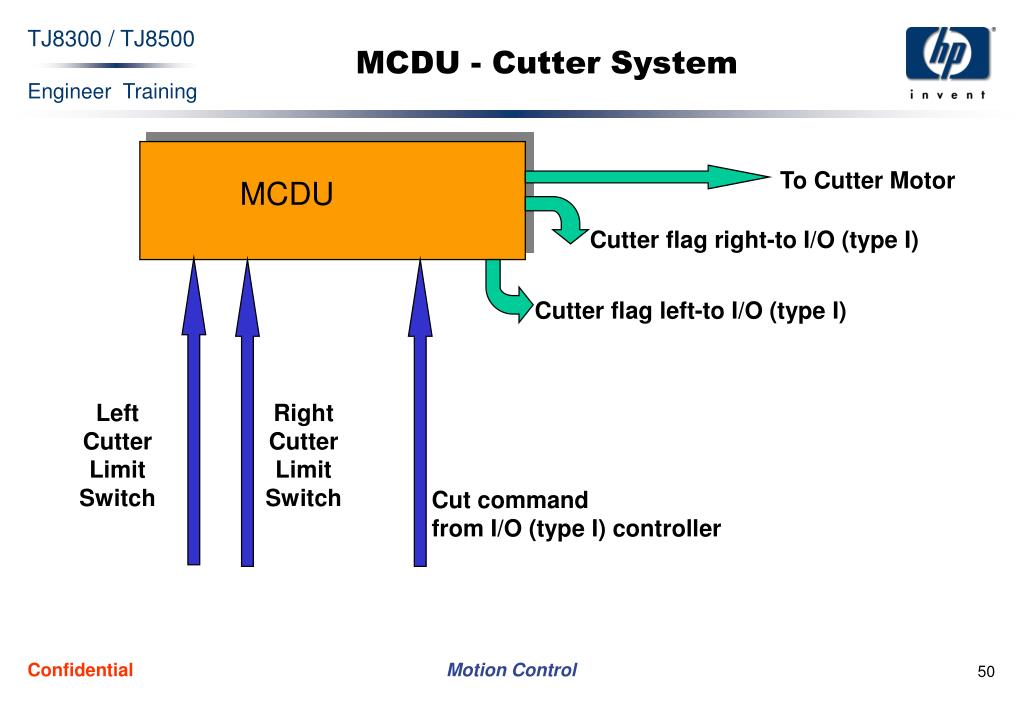 TJ8300 / TJ8500

Engineer Training

MCDU - Cutter System

hp

invent

MCDU

To Cutter Motor

Cutter flag right-to I/O (type I)

Cutter flag left-to I/O (type I)

Left Cutter Limit Switch

Right Cutter Limit Switch

Cut command from I/O (type I) controller

Confidential

Motion Control

50